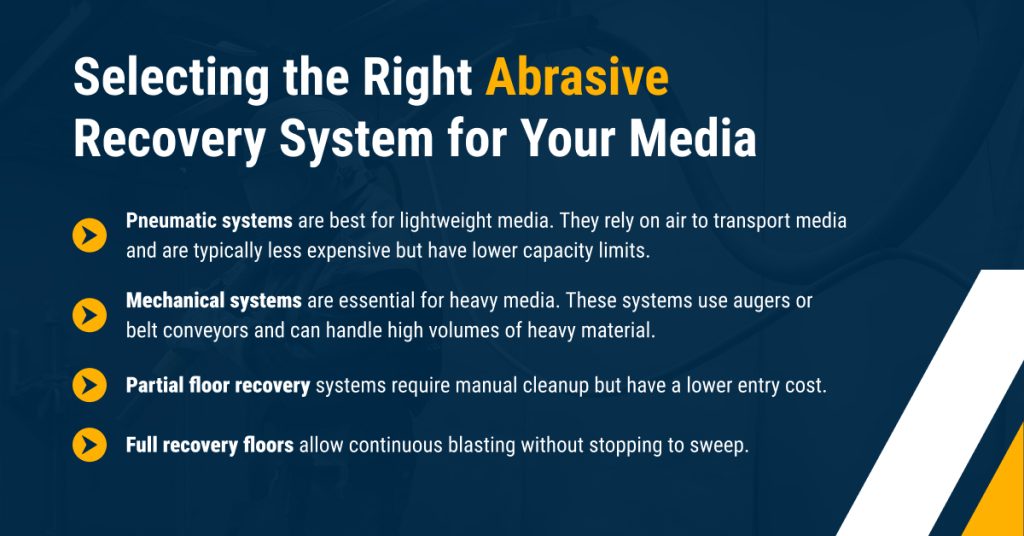 Selecting the Right Abrasive Recovery System for Your Media

Pneumatic systems are best for lightweight media. They rely on air to transport media and are typically less expensive but have lower capacity limits.

Mechanical systems are essential for heavy media. These systems use augers or belt conveyors and can handle high volumes of heavy material.

Partial floor recovery systems require manual cleanup but have a lower entry cost.

Full recovery floors allow continuous blasting without stopping to sweep.